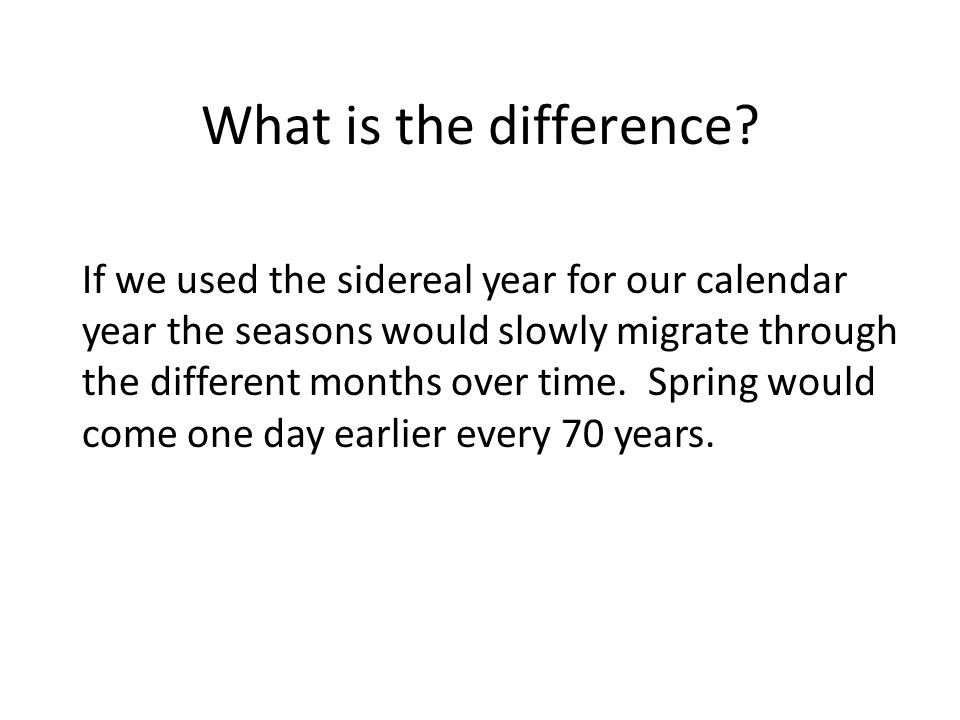 What is the difference?

If we used the sidereal year for our calendar year the seasons would slowly migrate through the different months over time.  Spring would come one day earlier every 70 years.